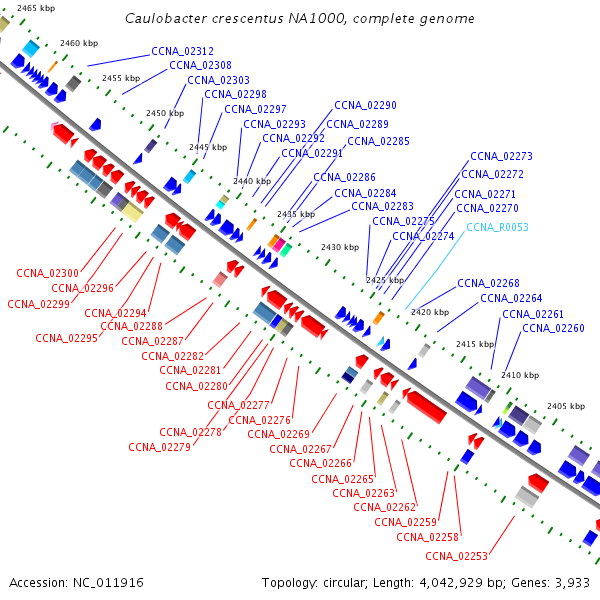 Caulobacter crescentus NA1000, complete genome

2465 kbp
2460 kbp
2455 kbp
2450 kbp
2445 kbp
2440 kbp
2435 kbp
2430 kbp
2425 kbp
2420 kbp
2415 kbp
2410 kbp
2405 kbp

CCNA_02312
CCNA_02308
CCNA_02303
CCNA_02298
CCNA_02297
CCNA_02293
CCNA_02292
CCNA_02291
CCNA_02290
CCNA_02289
CCNA_02285
CCNA_02286
CCNA_02284
CCNA_02283
CCNA_02275
CCNA_02274
CCNA_02273
CCNA_02272
CCNA_02271
CCNA_02270
CCNA_R0053
CCNA_02268
CCNA_02264
CCNA_02261
CCNA_02260

CCNA_02300
CCNA_02296
CCNA_02299
CCNA_02294
CCNA_02288
CCNA_02295
CCNA_02287
CCNA_02282
CCNA_02281
CCNA_02280
CCNA_02277
CCNA_02276
CCNA_02278
CCNA_02279
CCNA_02269
CCNA_02267
CCNA_02266
CCNA_02265
CCNA_02263
CCNA_02262
CCNA_02259
CCNA_02258
CCNA_02253

Accession: NC_011916
Topology: circular; Length: 4,042,929 bp; Genes: 3,933